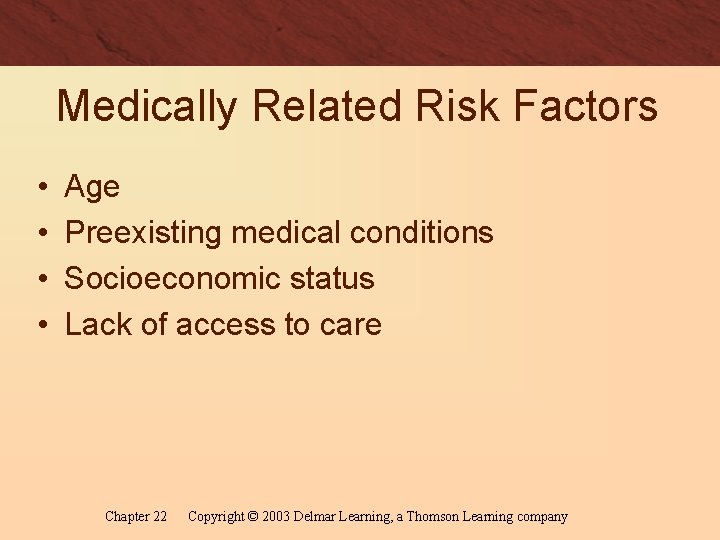 Medically Related Risk Factors

• Age
• Preexisting medical conditions
• Socioeconomic status
• Lack of access to care

Chapter 22 Copyright © 2003 Delmar Learning, a Thomson Learning company